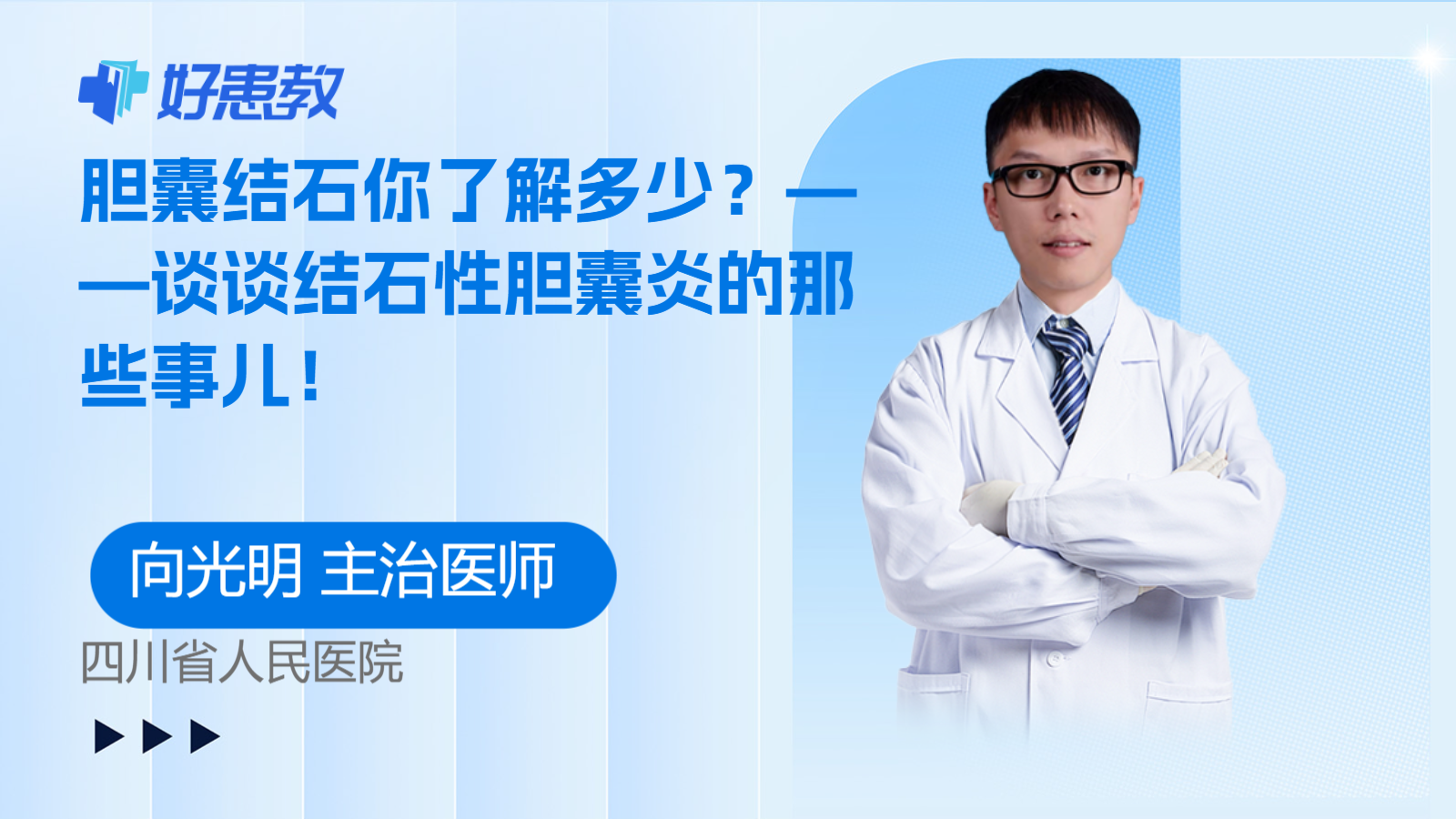 好患教

胆囊结石你了解多少？——谈谈结石性胆囊炎的那些事儿！

向光明 主治医师

四川省人民医院